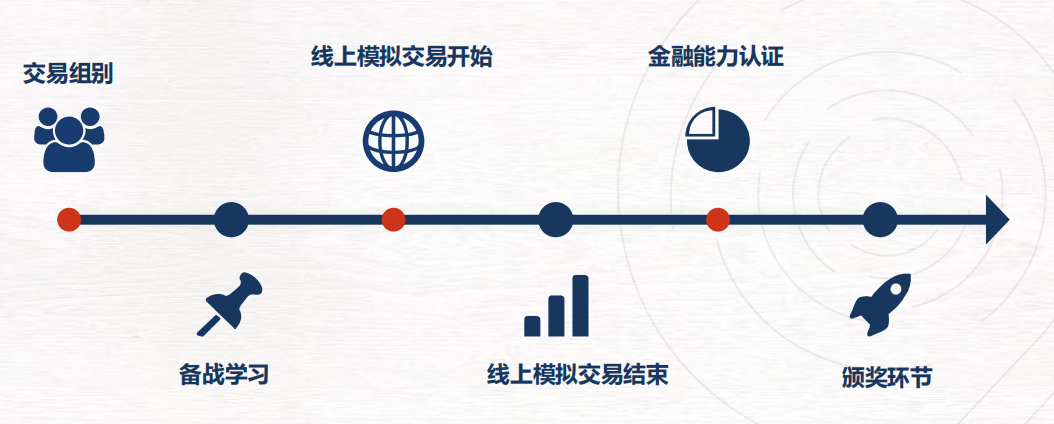 交易组别

线上模拟交易开始

金融能力认证

备战学习

线上模拟交易结束

颁奖环节